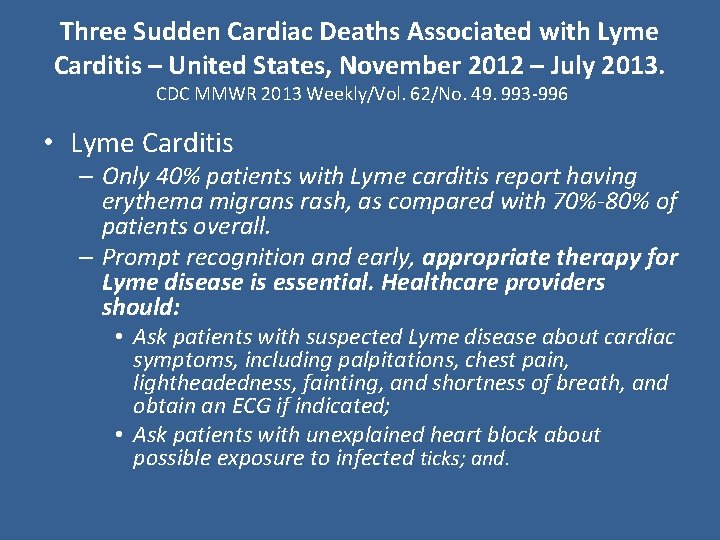 Three Sudden Cardiac Deaths Associated with Lyme Carditis – United States, November 2012 – July 2013.
CDC MMWR 2013 Weekly/Vol. 62/No. 49. 993-996

• Lyme Carditis
– Only 40% patients with Lyme carditis report having erythema migrans rash, as compared with 70%-80% of patients overall.
– Prompt recognition and early, appropriate therapy for Lyme disease is essential. Healthcare providers should:
• Ask patients with suspected Lyme disease about cardiac symptoms, including palpitations, chest pain, lightheadedness, fainting, and shortness of breath, and obtain an ECG if indicated;
• Ask patients with unexplained heart block about possible exposure to infected ticks; and.